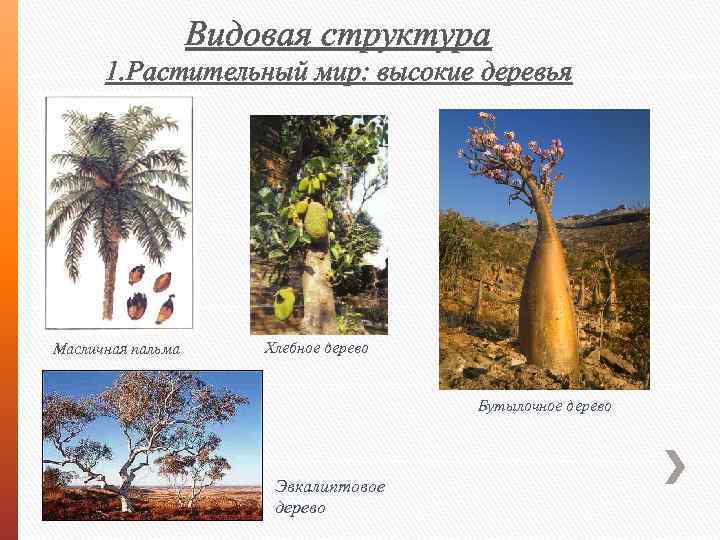 Видовая структура
1.Растительный мир: высокие деревья

Масличная пальма

Хлебное дерево

Бутылочное дерево

Эвкалиптовое дерево